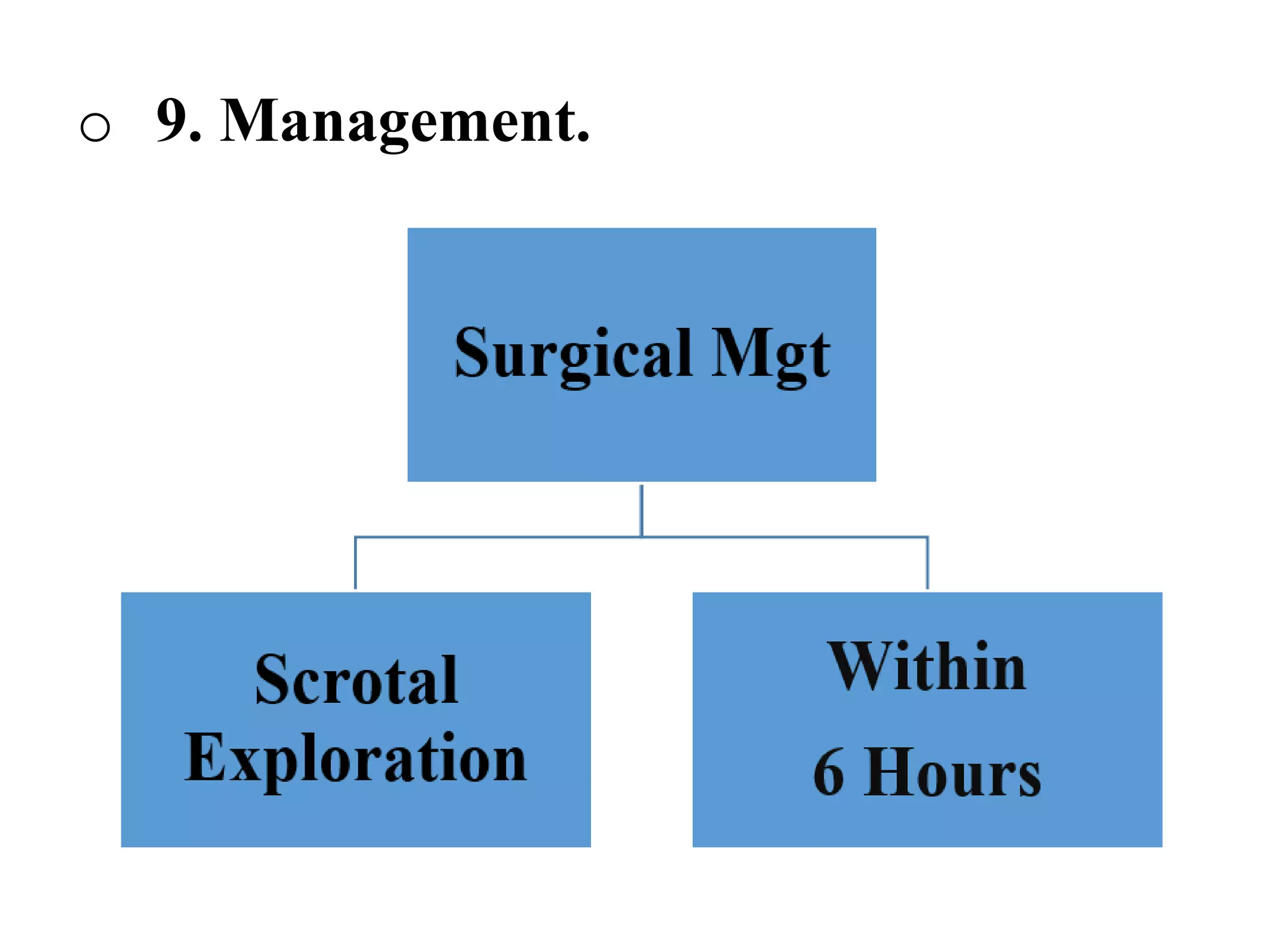 9. Management.

Surgical Mgt

Scrotal Exploration

Within
6 Hours